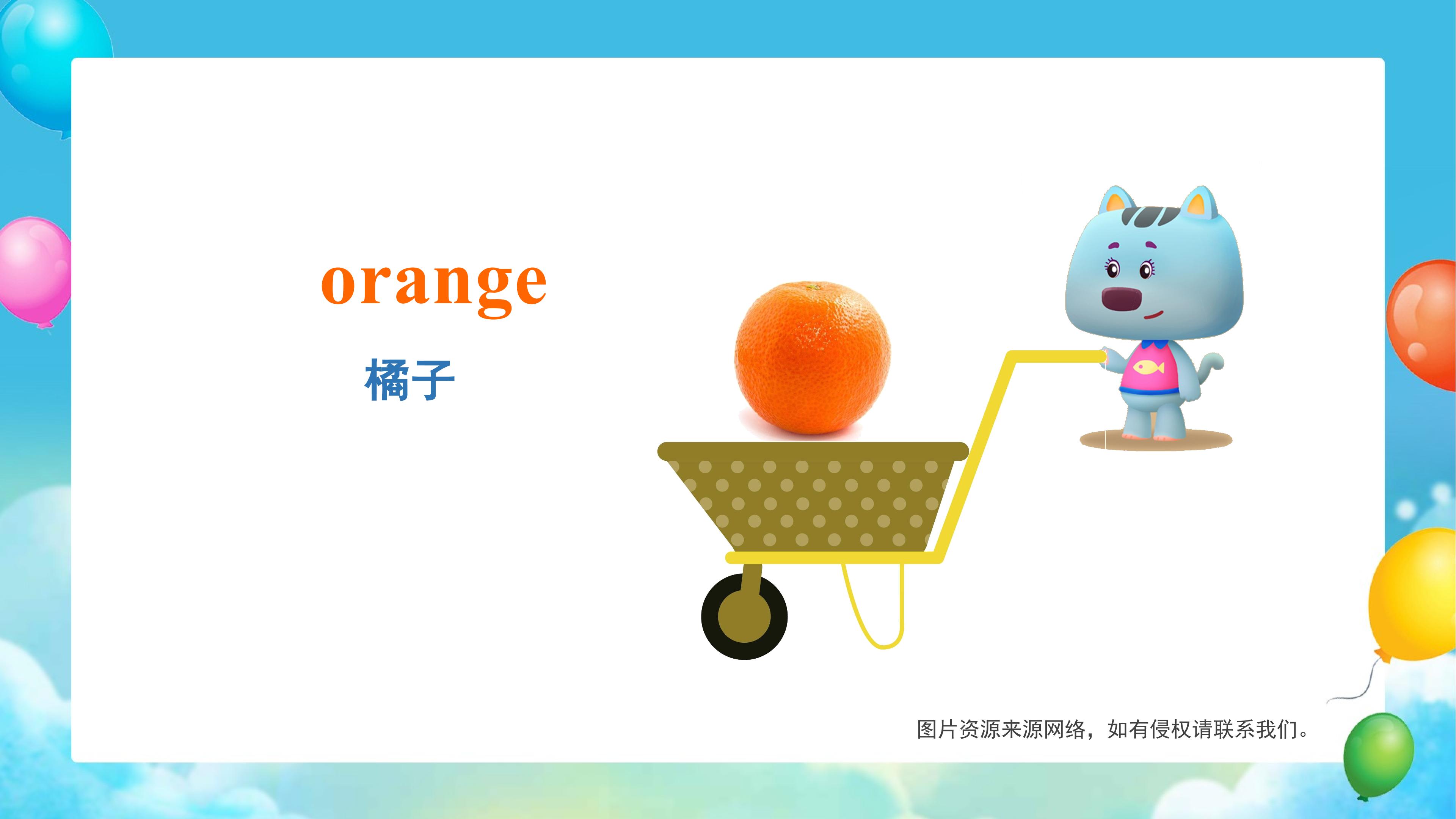 orange

橘子

图片资源来源网络，如有侵权请联系我们。